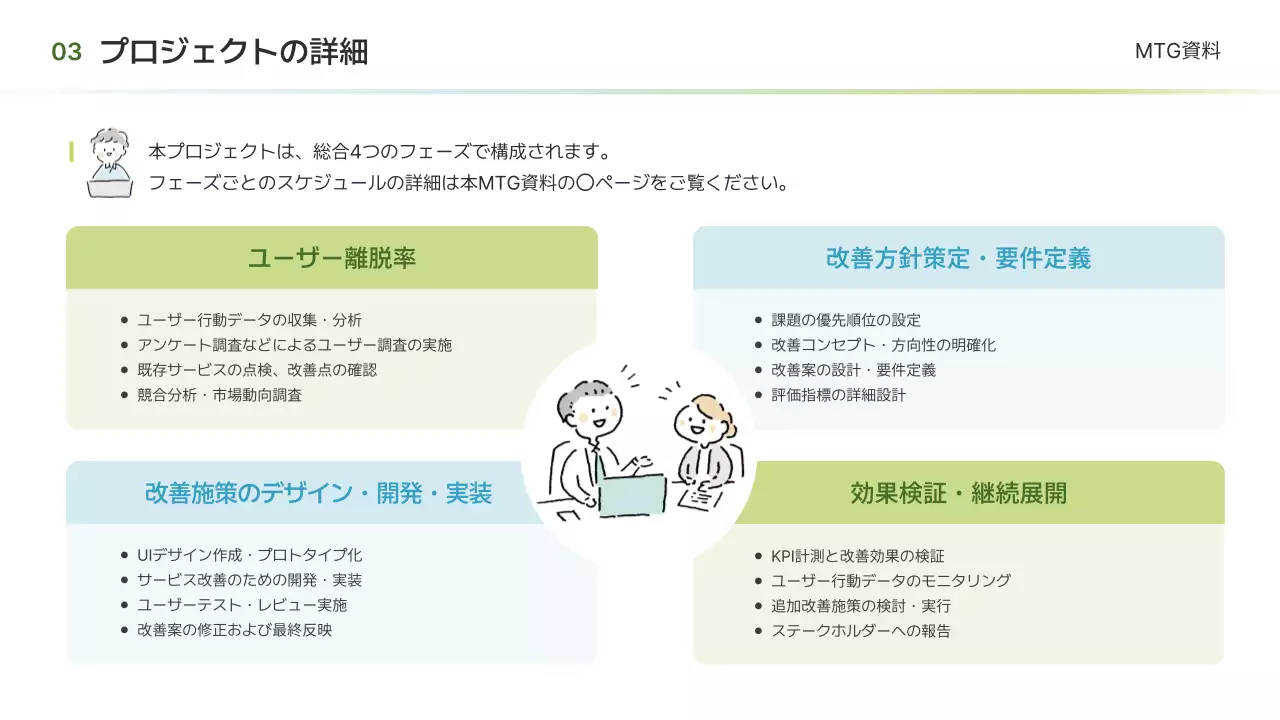 03 プロジェクトの詳細

MTG資料

本プロジェクトは、総合4つのフェーズで構成されます。
フェーズごとのスケジュールの詳細は本MTG資料の〇ページをご覧ください。

ユーザー離脱率

- ユーザー行動データの収集・分析
- アンケート調査などによるユーザー調査の実施
- 既存サービスの点検、改善点の確認
- 競合分析・市場動向調査

改善方針策定・要件定義

- 課題の優先順位の設定
- 改善コンセプト・方向性の明確化
- 改善案の設計・要件定義
- 評価指標の詳細設計

改善施策のデザイン・開発・実装

- UIデザイン作成・プロトタイプ化
- サービス改善のための開発・実装
- ユーザーテスト・レビュー実施
- 改善案の修正および最終反映

効果検証・継続展開

- KPI計測と改善効果の検証
- ユーザー行動データのモニタリング
- 追加改善施策の検討・実行
- ステークホルダーへの報告